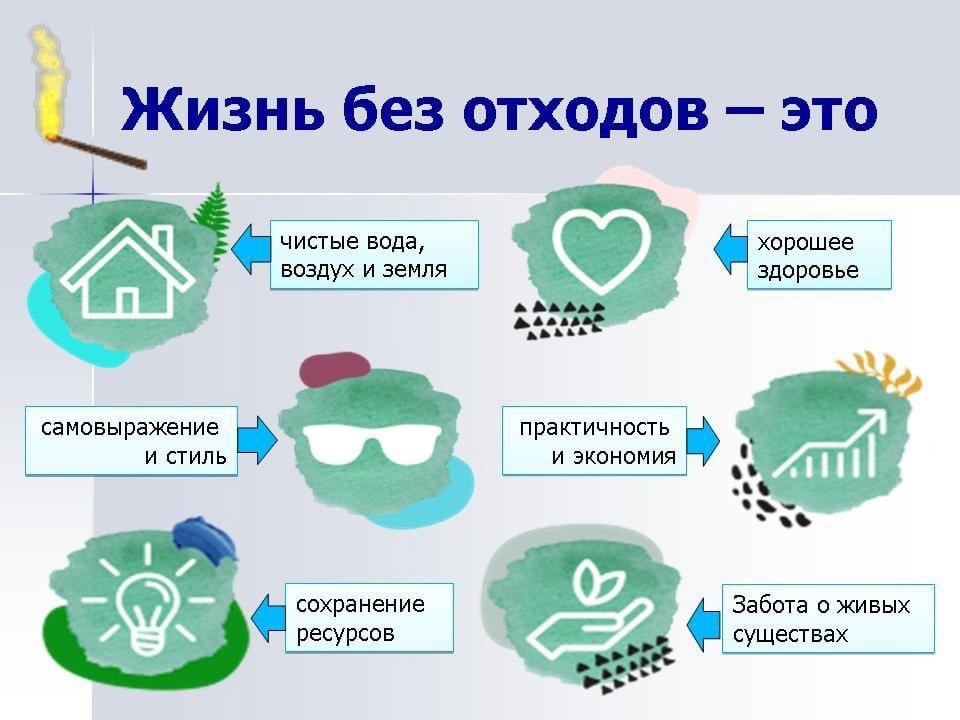 Жизнь без отходов – это

чистые вода, воздух и земля

хорошее здоровье

самовыражение и стиль

практичность и экономия

сохранение ресурсов

Забота о живых существах